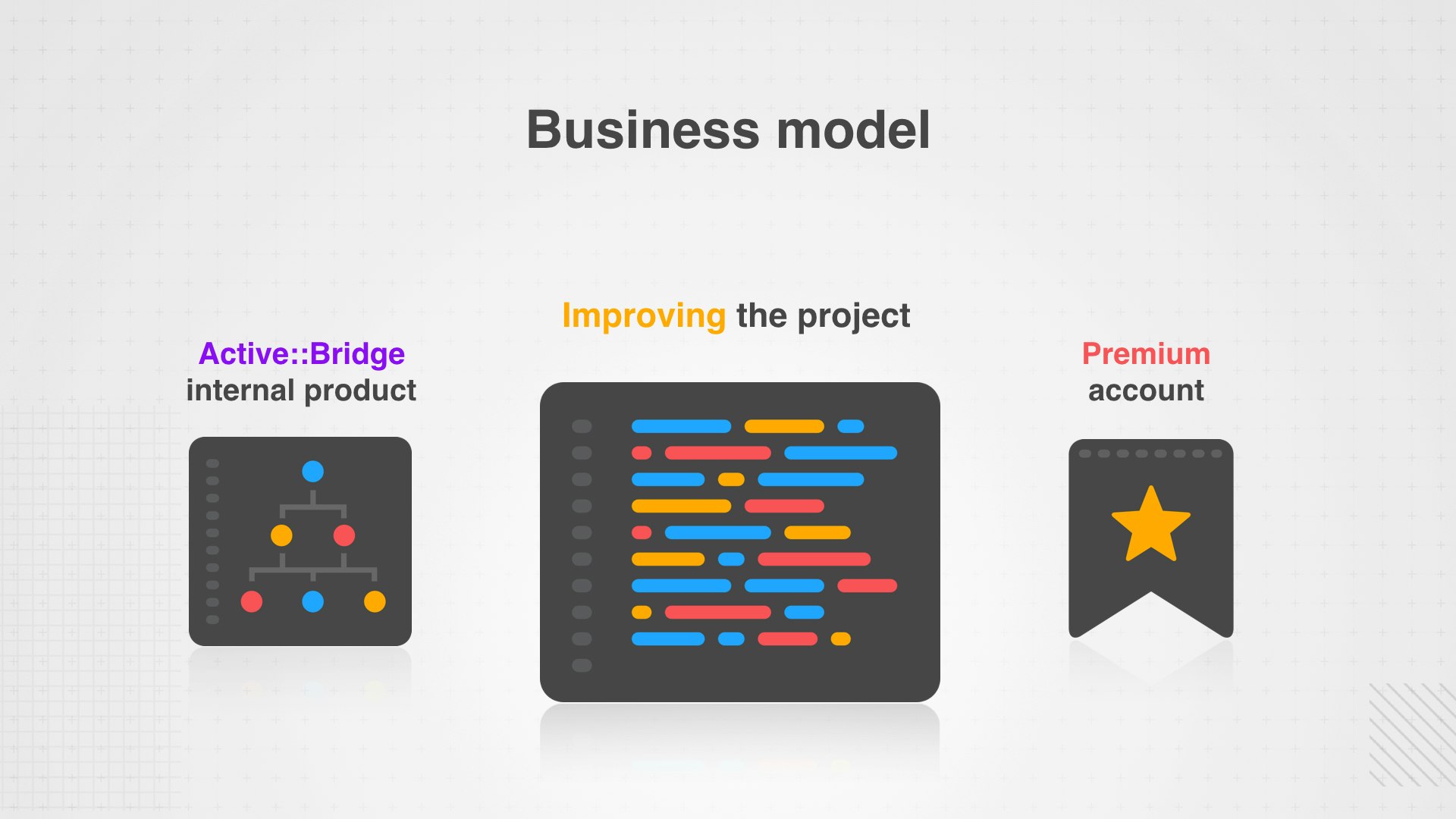 Business model

Active::Bridge
internal product

Improving the project

Premium
account